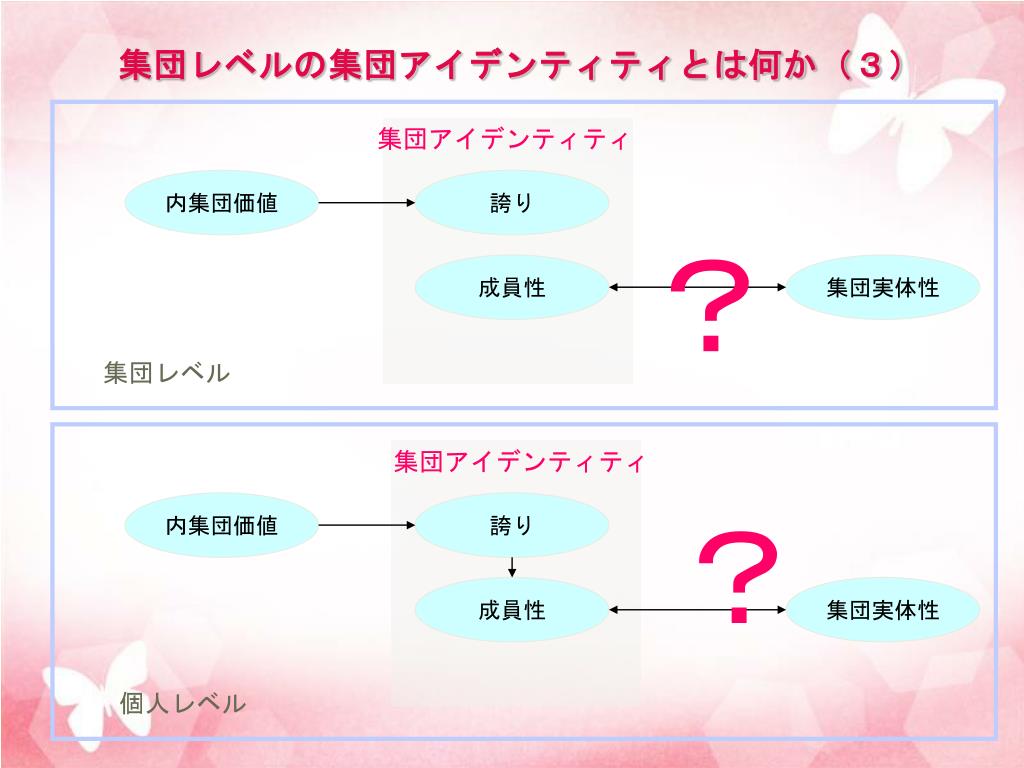 集団レベルの集団アイデンティティとは何か（３）

集団アイデンティティ

内集団価値

誇り

成員性

?

集団実体性

集団レベル

集団アイデンティティ

内集団価値

誇り

成員性

?

集団実体性

個人レベル